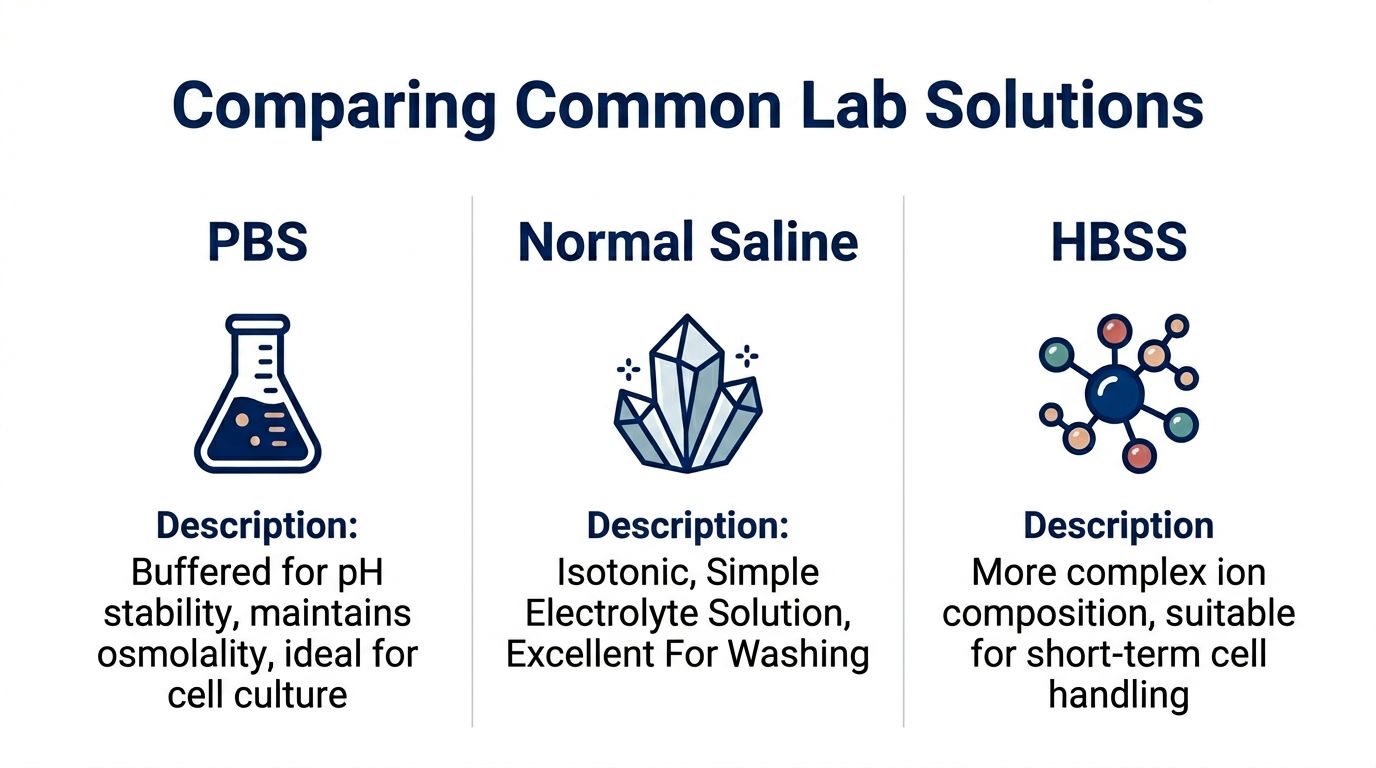 Comparing Common Lab Solutions

PBS

Description:
Buffered for pH stability, maintains osmolality, ideal for cell culture

Normal Saline

Description:
Isotonic, Simple Electrolyte Solution, Excellent For Washing

HBSS

Description
More complex ion composition, suitable for short-term cell handling